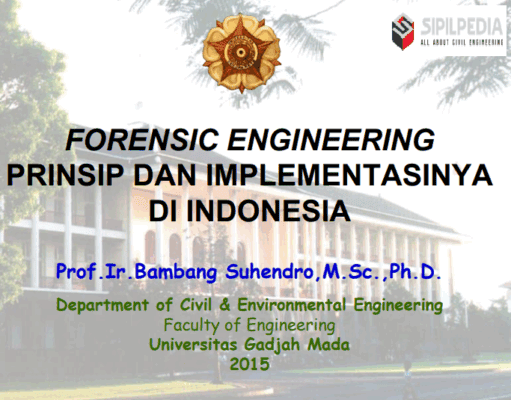 SIPILPEDIA
ALL ABOUT CIVIL ENGINEERING

FORENSIC ENGINEERING
PRINSIP DAN IMPLEMENTASINYA DI INDONESIA

Prof.Ir.Bambang Suhendro,M.Sc.,Ph.D.

Department of Civil & Environmental Engineering
Faculty of Engineering
Universitas Gadjah Mada
2015